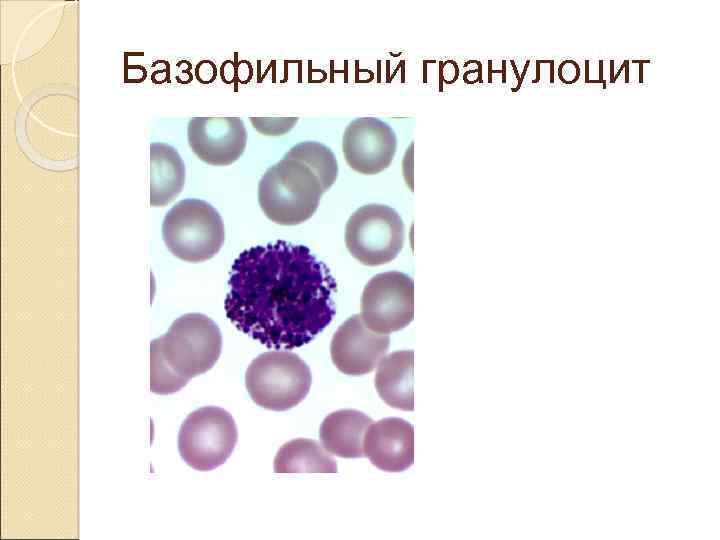 Базофильный гранулоцит